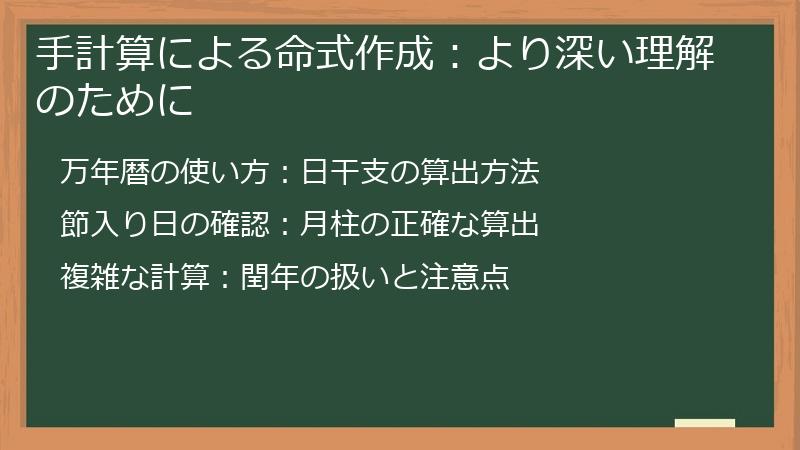 手計算による命式作成：より深い理解のために

万年暦の使い方：日干支の算出方法

節入り日の確認：月柱の正確な算出

複雑な計算：閏年の扱いと注意点